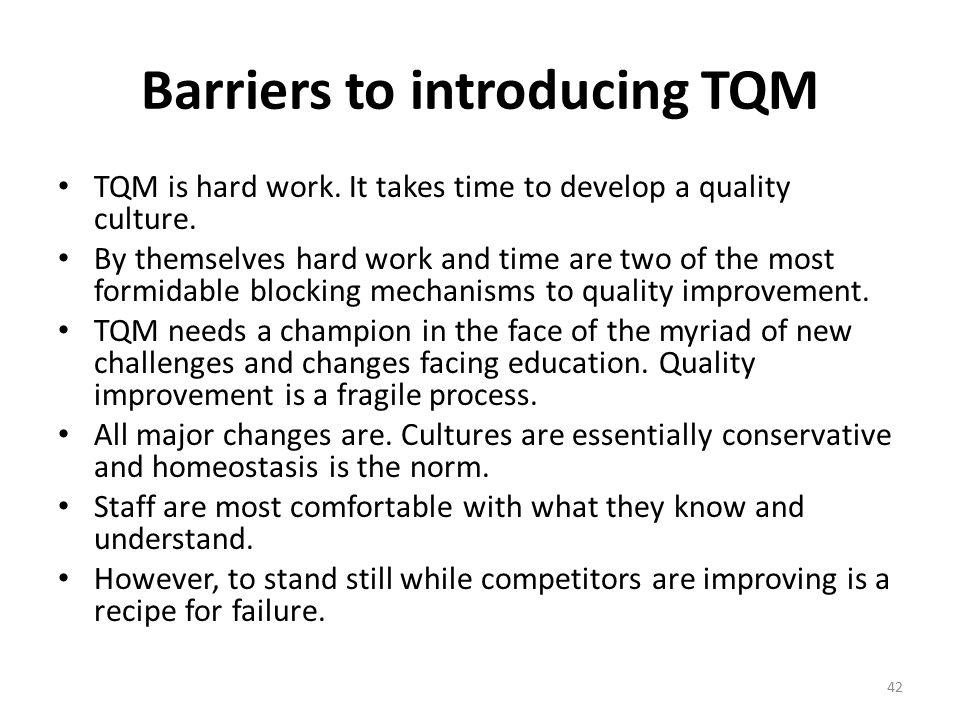 Barriers to introducing TQM

• TQM is hard work. It takes time to develop a quality culture.
• By themselves hard work and time are two of the most formidable blocking mechanisms to quality improvement.
• TQM needs a champion in the face of the myriad of new challenges and changes facing education. Quality improvement is a fragile process.
• All major changes are. Cultures are essentially conservative and homeostasis is the norm.
• Staff are most comfortable with what they know and understand.
• However, to stand still while competitors are improving is a recipe for failure.

42